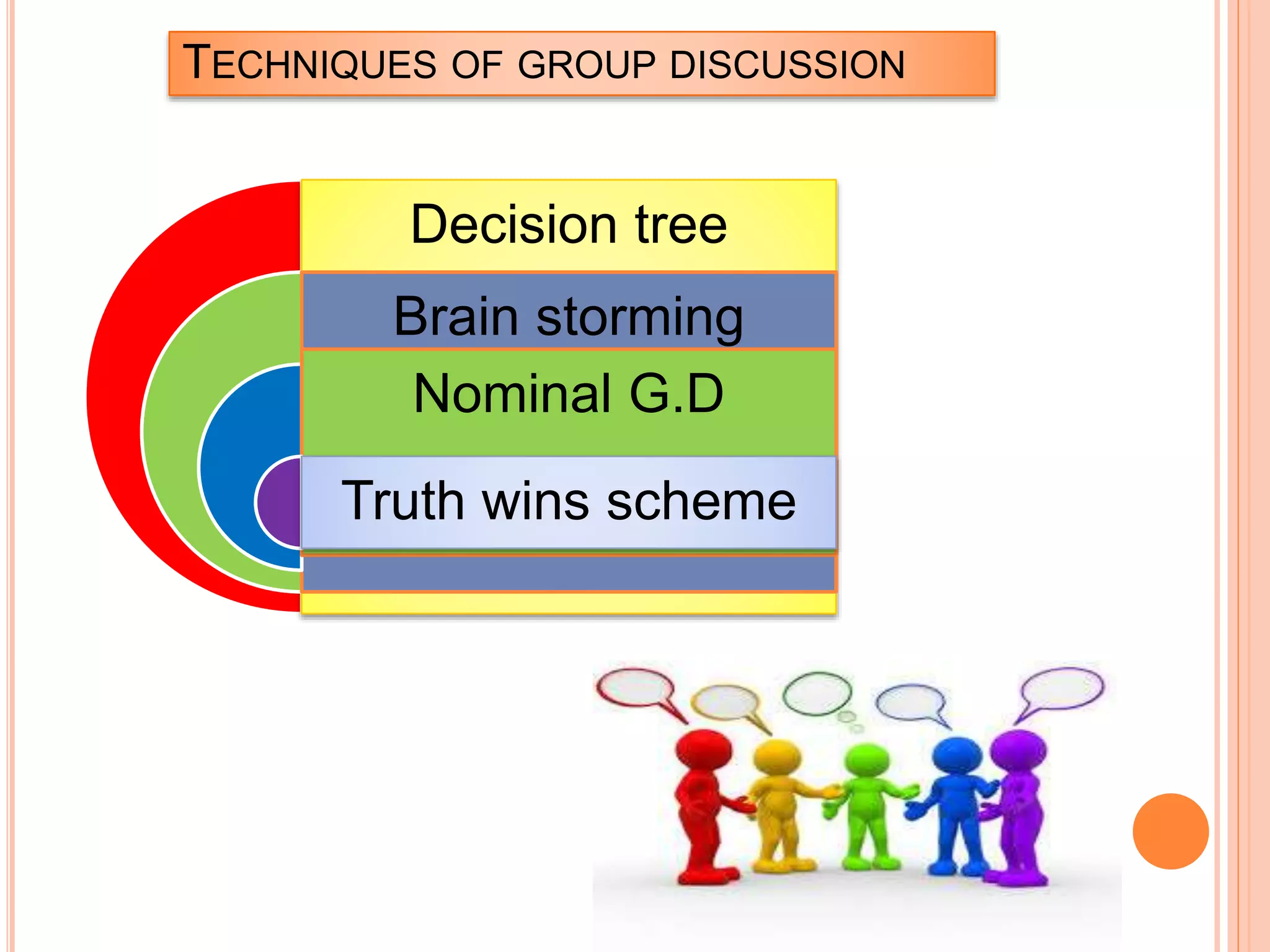 TECHNIQUES OF GROUP DISCUSSION

Decision tree

Brain storming

Nominal G.D

Truth wins scheme